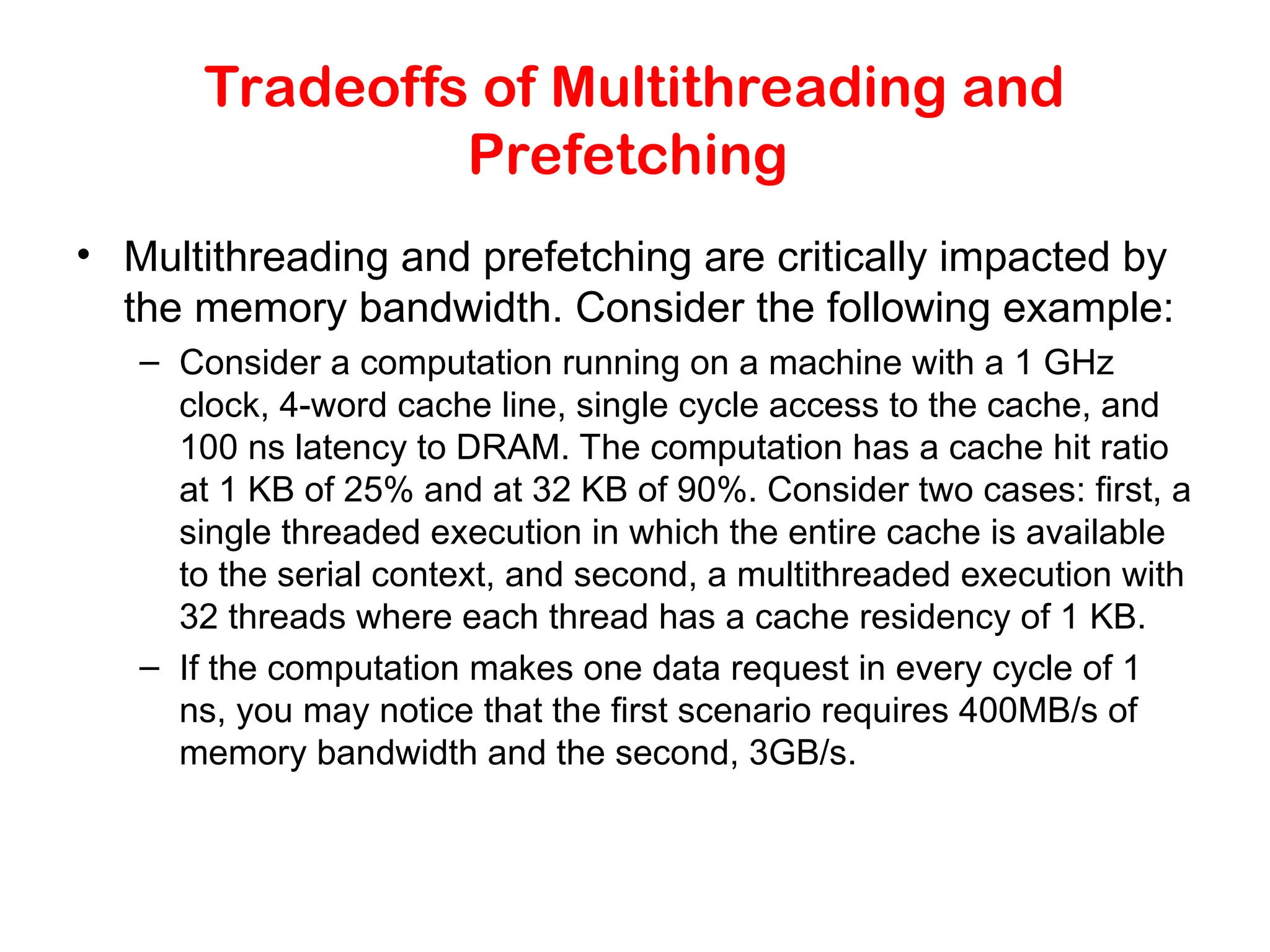 Tradeoffs of Multithreading and Prefetching

• Multithreading and prefetching are critically impacted by the memory bandwidth. Consider the following example:

– Consider a computation running on a machine with a 1 GHz clock, 4-word cache line, single cycle access to the cache, and 100 ns latency to DRAM. The computation has a cache hit ratio at 1 KB of 25% and at 32 KB of 90%. Consider two cases: first, a single threaded execution in which the entire cache is available to the serial context, and second, a multithreaded execution with 32 threads where each thread has a cache residency of 1 KB.

– If the computation makes one data request in every cycle of 1 ns, you may notice that the first scenario requires 400MB/s of memory bandwidth and the second, 3GB/s.